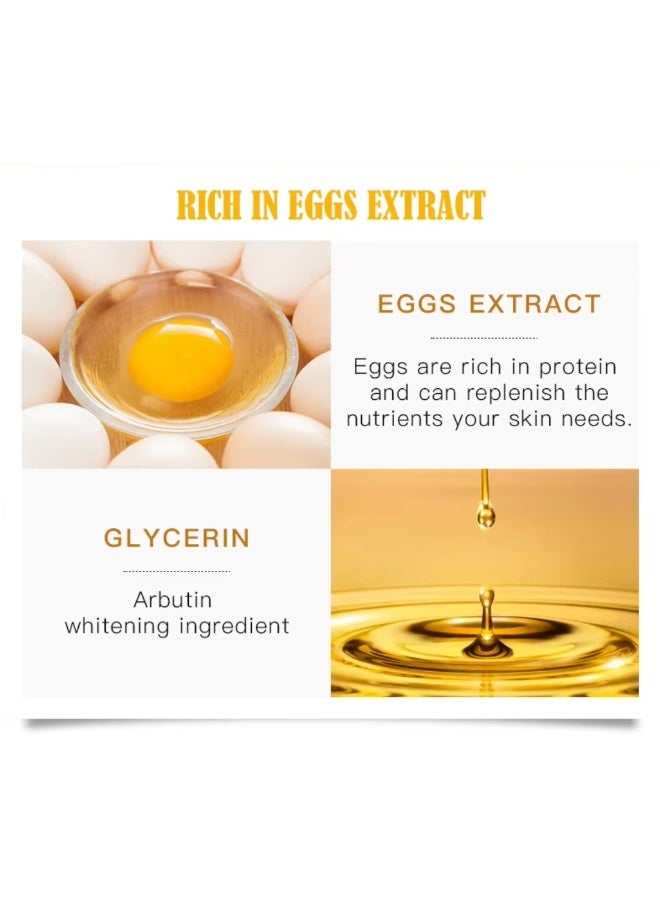 RICH IN EGGS EXTRACT

EGGS EXTRACT

Eggs are rich in protein and can replenish the nutrients your skin needs.

GLYCERIN

Arbutin whitening ingredient